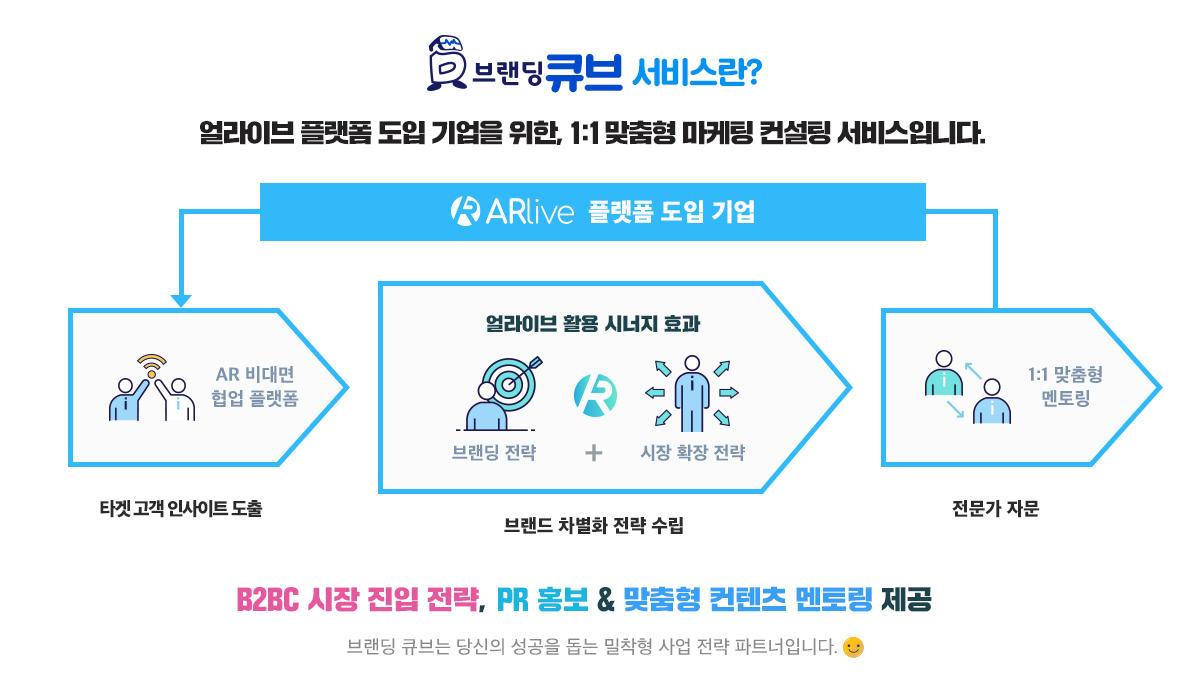 브랜딩 큐브 서비스란?

얼라이브 플랫폼 도입 기업을 위한, 1:1 맞춤형 마케팅 컨설팅 서비스입니다.

ARlive 플랫폼 도입 기업

AR 비대면 협업 플랫폼

타겟 고객 인사이트 도출

얼라이브 활용 시너지 효과

브랜딩 전략

+

시장 확장 전략

브랜드 차별화 전략 수립

1:1 맞춤형 멘토링

전문가 자문

B2BC 시장 진입 전략, PR 홍보 & 맞춤형 컨텐츠 멘토링 제공

브랜딩 큐브는 당신의 성공을 돕는 밀착형 사업 전략 파트너입니다.